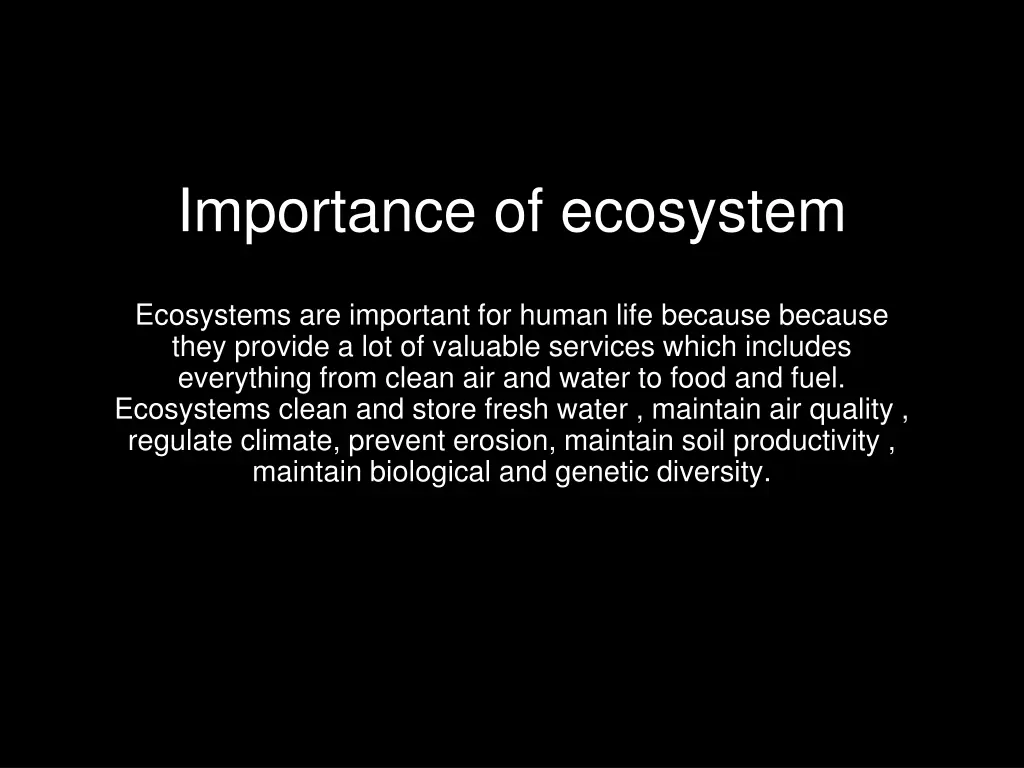 Importance of ecosystem

Ecosystems are important for human life because because they provide a lot of valuable services which includes everything from clean air and water to food and fuel. Ecosystems clean and store fresh water , maintain air quality , regulate climate, prevent erosion, maintain soil productivity , maintain biological and genetic diversity.